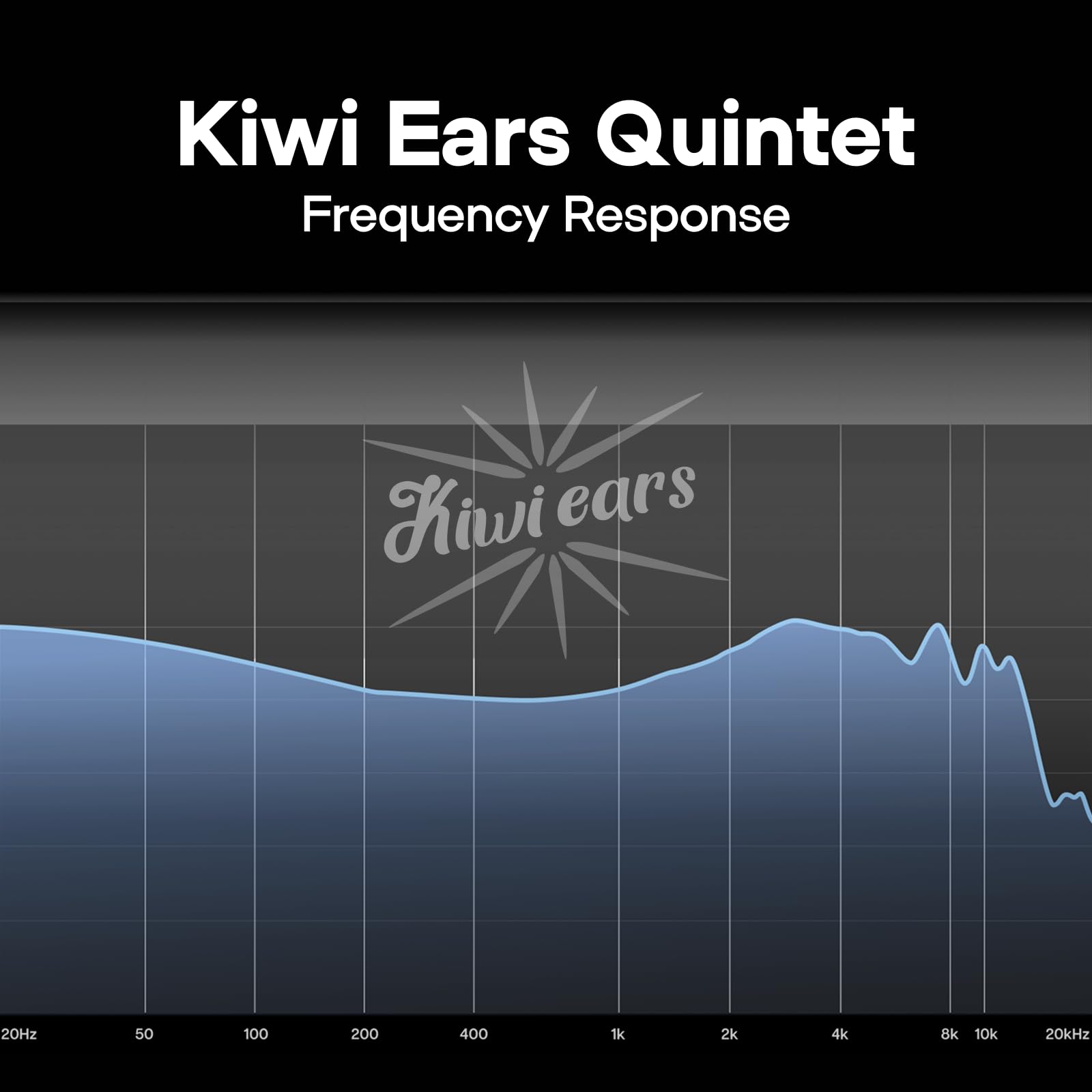 Kiwi Ears Quintet
Frequency Response

Kiwi ears

20Hz 50 100 200 400 1k 2k 4k 8k 10k 20kHz